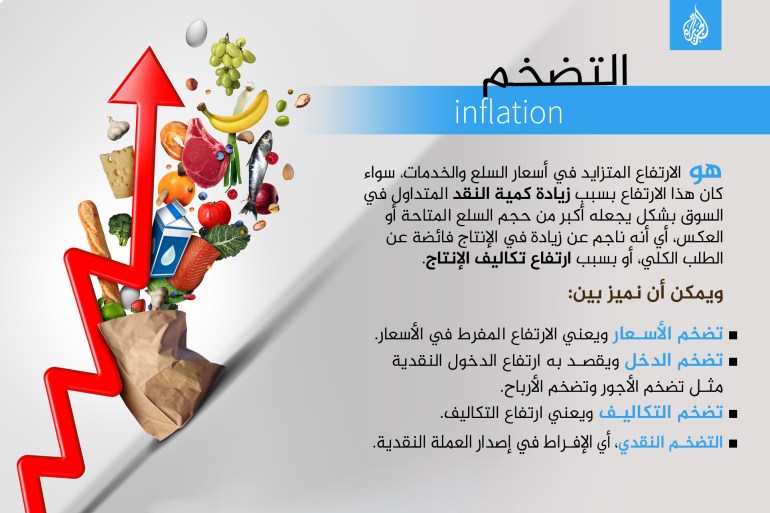 الجزيرة

التضخم
inflation

هو الارتفاع المتزايد في أسعار السلع والخدمات، سواء كان هذا الارتفاع بسبب زيادة كمية النقد المتداول في السوق بشكل يجعله أكبر من حجم السلع المتاحة أو العكس، أي أنه ناجم عن زيادة في الإنتاج فائضة عن الطلب الكلي، أو بسبب ارتفاع تكاليف الإنتاج.

ويمكن أن نميز بين:

■ تضخم الأسعار ويعني الارتفاع المفرط في الأسعار.
■ تضخم الدخل ويقصد به ارتفاع الدخول النقدية مثل تضخم الأجور وتضخم الأرباح.
■ تضخم التكاليف ويعني ارتفاع التكاليف.
■ التضخم النقدي، أي الإفراط في إصدار العملة النقدية.